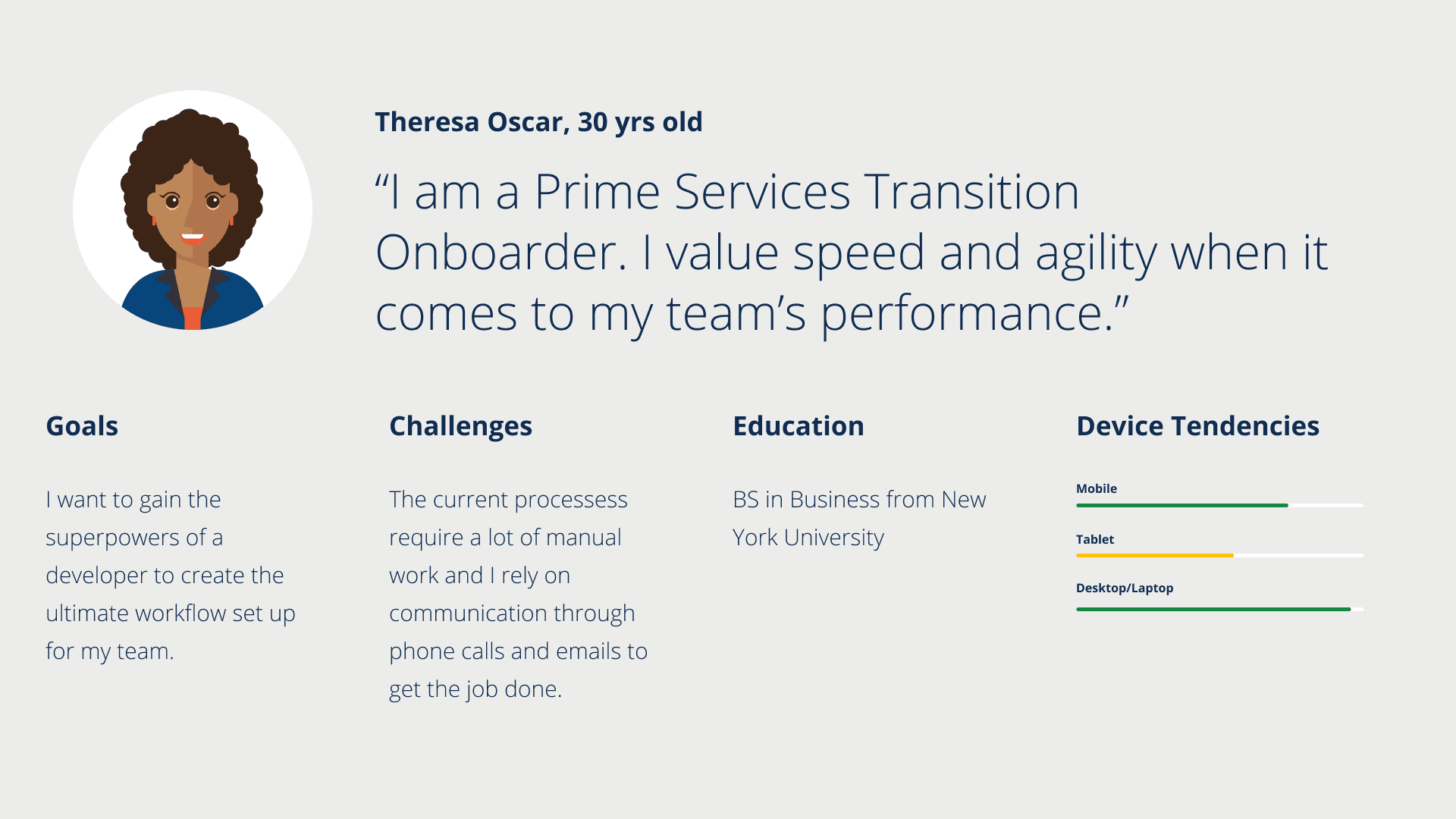 Theresa Oscar, 30 yrs old

“I am a Prime Services Transition Onboarder. I value speed and agility when it comes to my team’s performance.”

Goals

I want to gain the superpowers of a developer to create the ultimate workflow set up for my team.

Challenges

The current processess require a lot of manual work and I rely on communication through phone calls and emails to get the job done.

Education

BS in Business from New York University

Device Tendencies

Mobile

Tablet

Desktop/Laptop